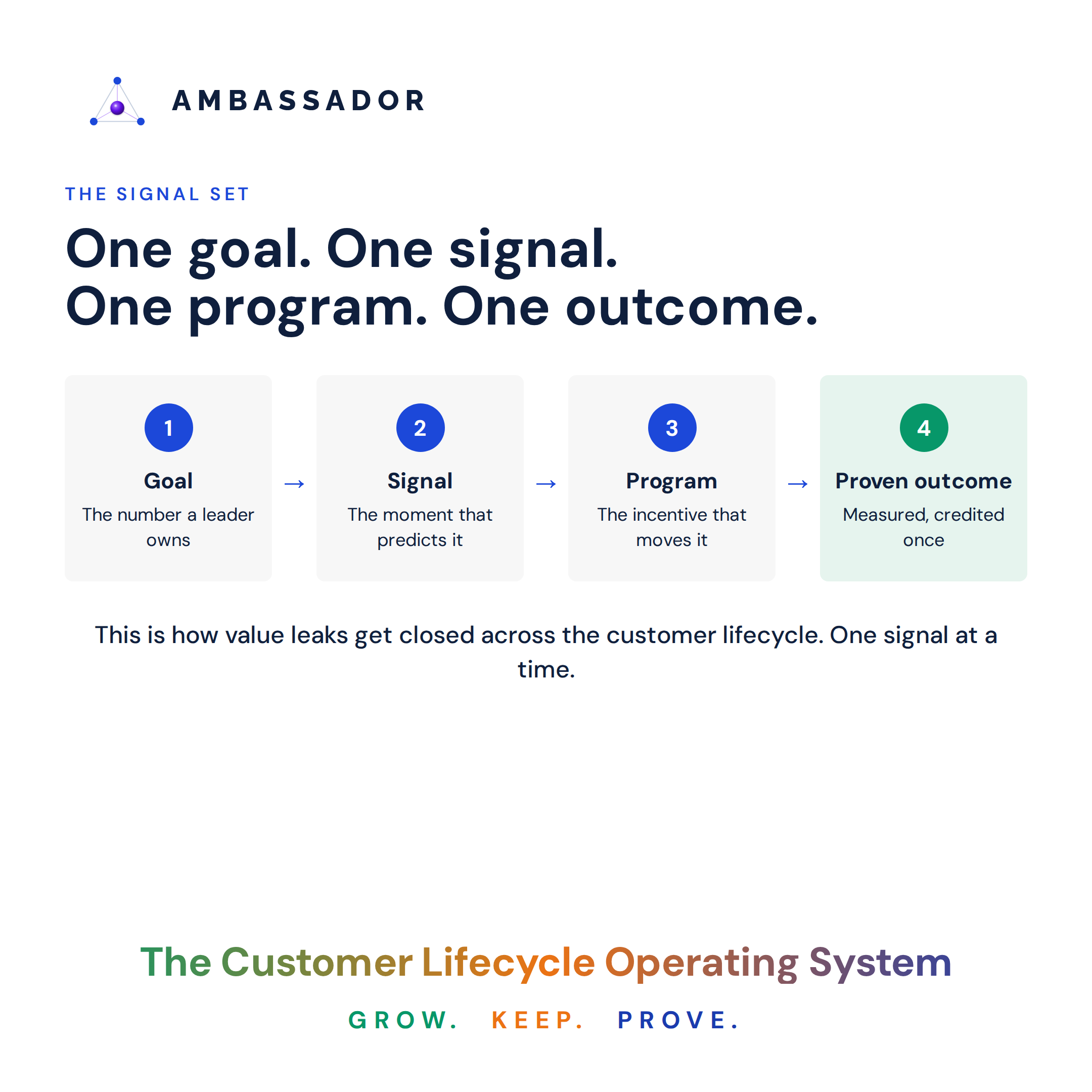 AMBASSADOR

THE SIGNAL SET

One goal. One signal.
One program. One outcome.

1
Goal
The number a leader owns

→

2
Signal
The moment that predicts it

→

3
Program
The incentive that moves it

→

4
Proven outcome
Measured, credited once

This is how value leaks get closed across the customer lifecycle. One signal at a time.

The Customer Lifecycle Operating System

GROW. KEEP. PROVE.